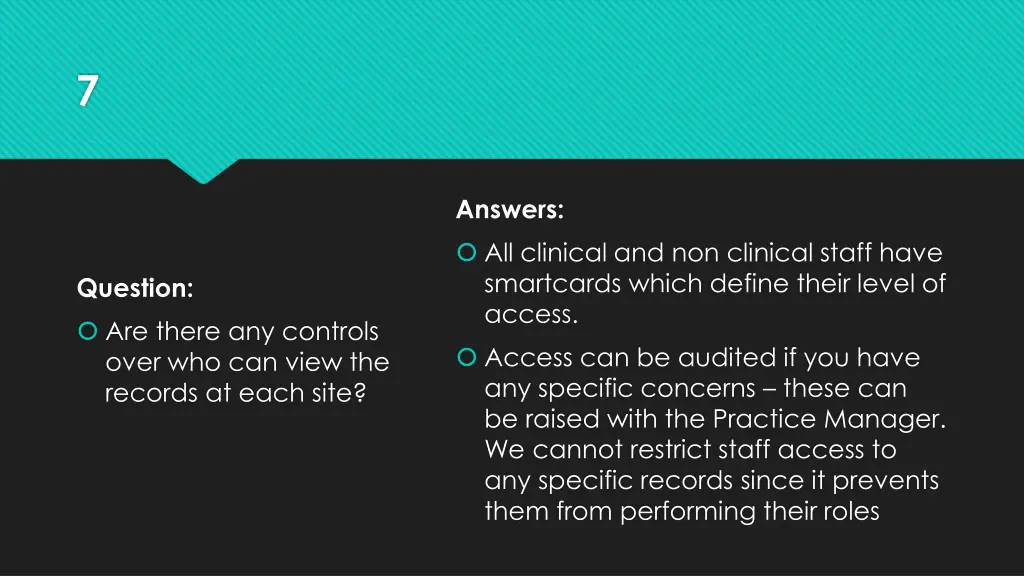 7

Question:

Are there any controls over who can view the records at each site?

Answers:

All clinical and non clinical staff have smartcards which define their level of access.

Access can be audited if you have any specific concerns – these can be raised with the Practice Manager. We cannot restrict staff access to any specific records since it prevents them from performing their roles